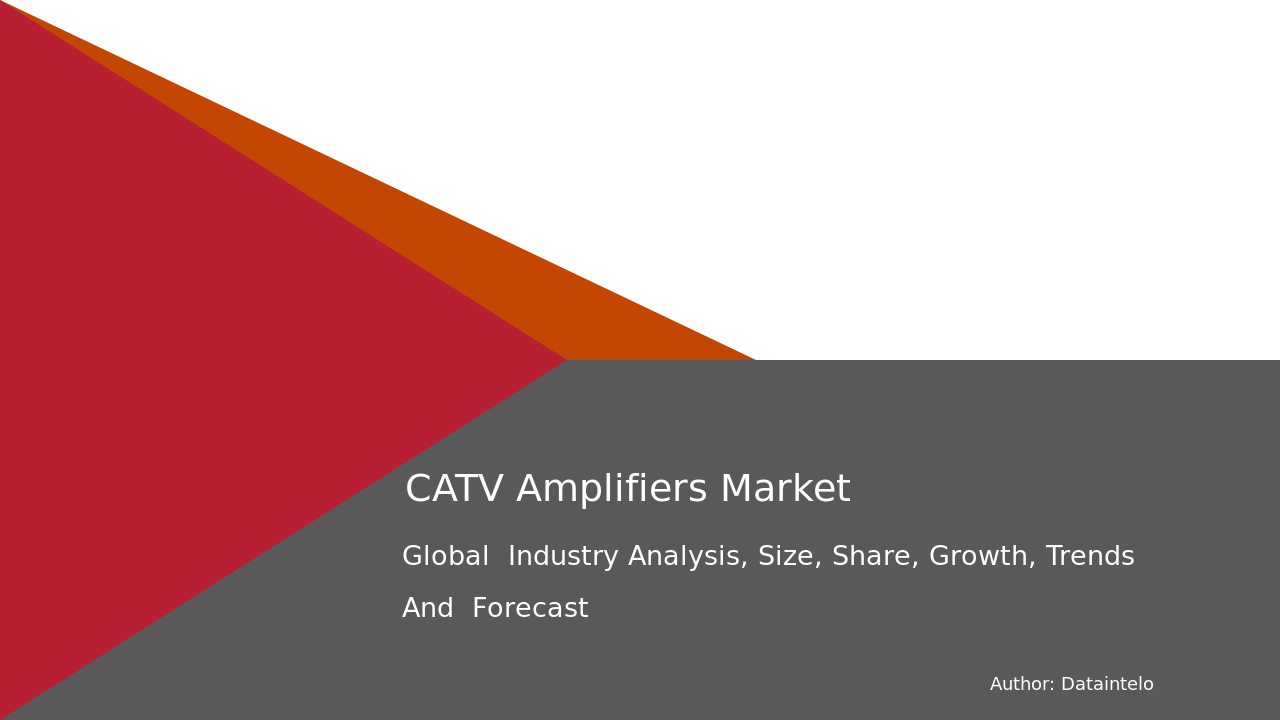 CATV Amplifiers Market

Global Industry Analysis, Size, Share, Growth, Trends And Forecast

Author: Dataintelo